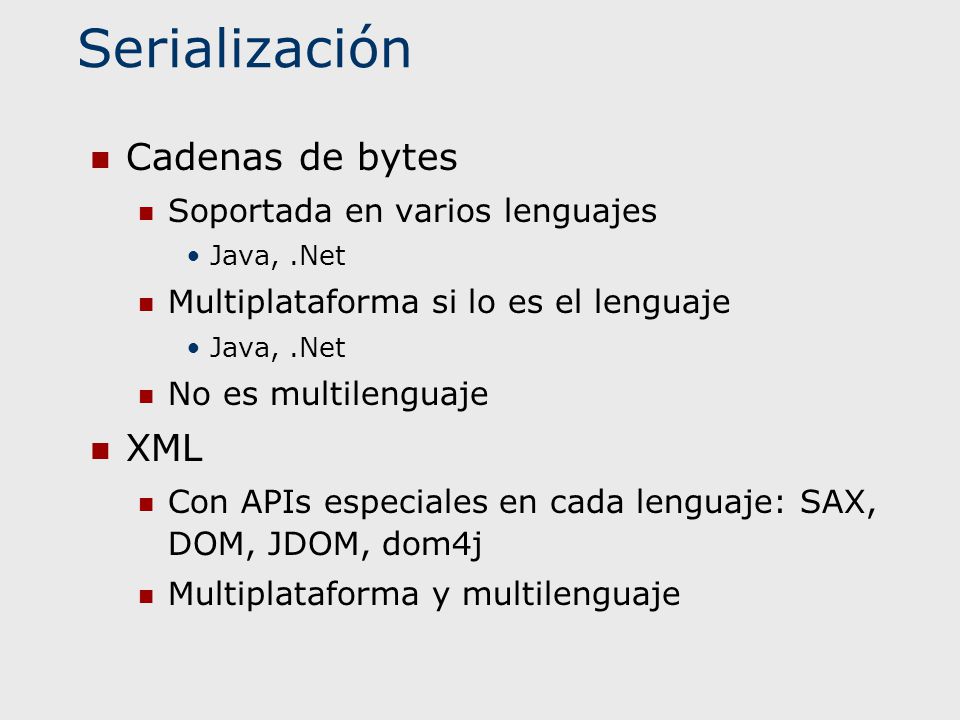 Serialización

- Cadenas de bytes
  - Soportada en varios lenguajes
    - Java, .Net
  - Multiplataforma si lo es el lenguaje
    - Java, .Net
  - No es multilenguaje
- XML
  - Con APIs especiales en cada lenguaje: SAX, DOM, JDOM, dom4j
  - Multiplataforma y multilenguaje